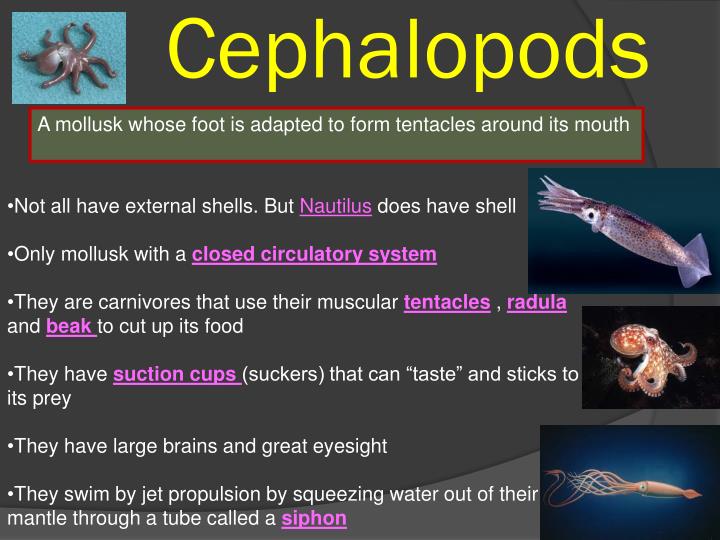 Cephalopods

A mollusk whose foot is adapted to form tentacles around its mouth

•Not all have external shells. But Nautilus does have shell

•Only mollusk with a closed circulatory system

•They are carnivores that use their muscular tentacles , radula and beak to cut up its food

•They have suction cups (suckers) that can “taste” and sticks to its prey

•They have large brains and great eyesight

•They swim by jet propulsion by squeezing water out of their mantle through a tube called a siphon